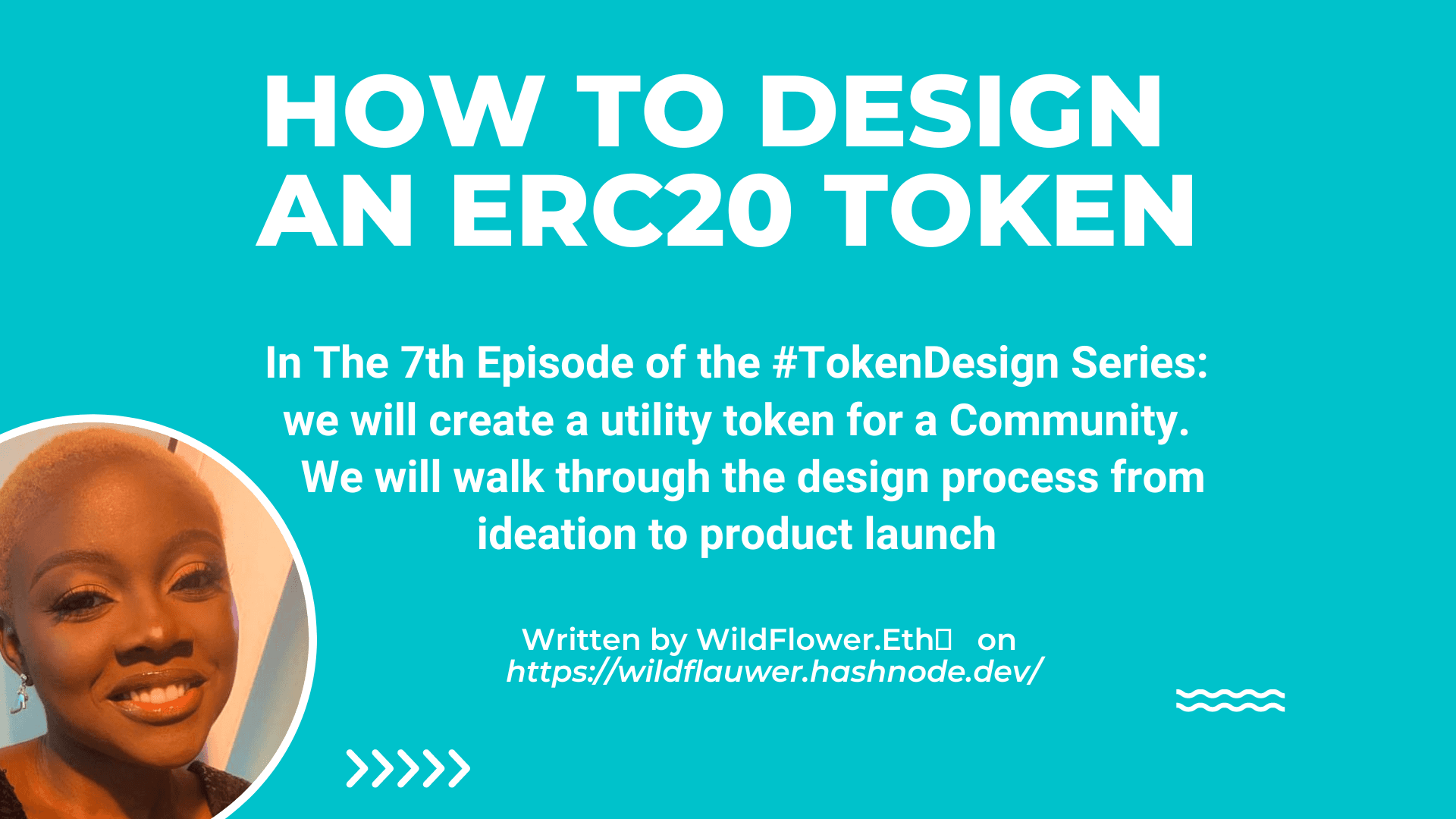 HOW TO DESIGN AN ERC20 TOKEN

In The 7th Episode of the #TokenDesign Series: we will create a utility token for a Community. We will walk through the design process from ideation to product launch

Written by WildFlower.Eth on https://wildflauwer.hashnode.dev/